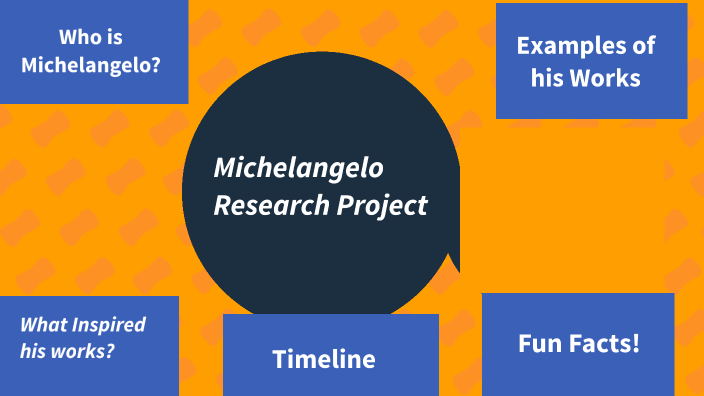 Who is Michelangelo?

Examples of his Works

Michelangelo Research Project

What Inspired his works?

Timeline

Fun Facts!